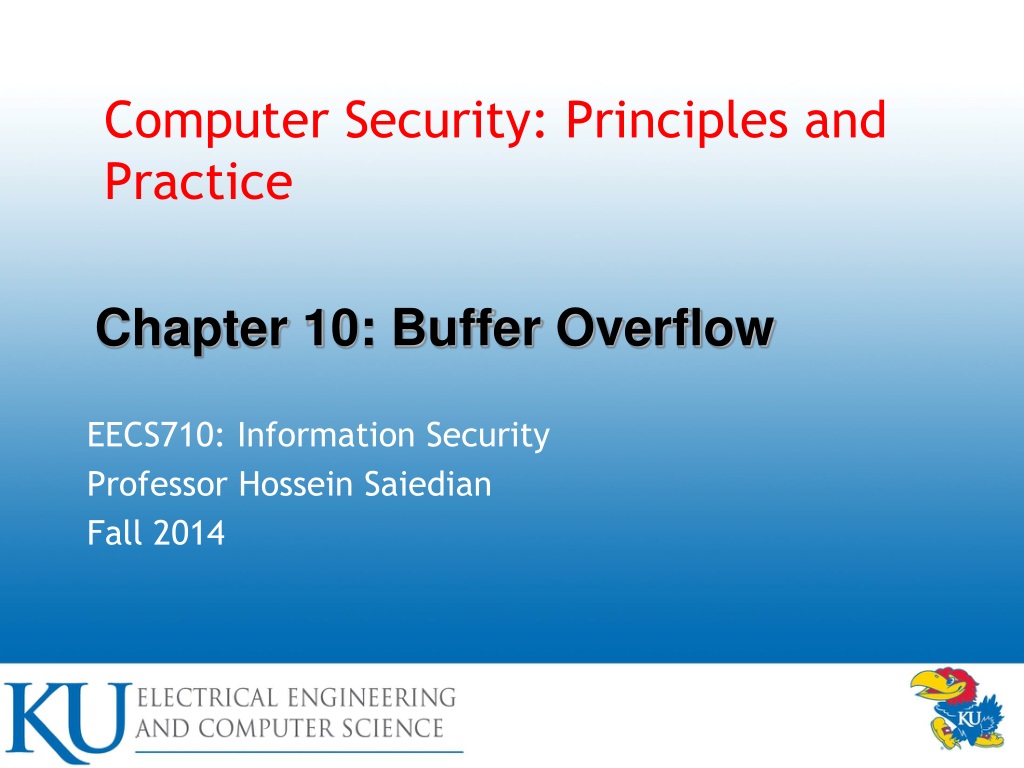 Computer Security: Principles and Practice

Chapter 10: Buffer Overflow

EECS710: Information Security
Professor Hossein Saiedian
Fall 2014

KU ELECTRICAL ENGINEERING AND COMPUTER SCIENCE

KU